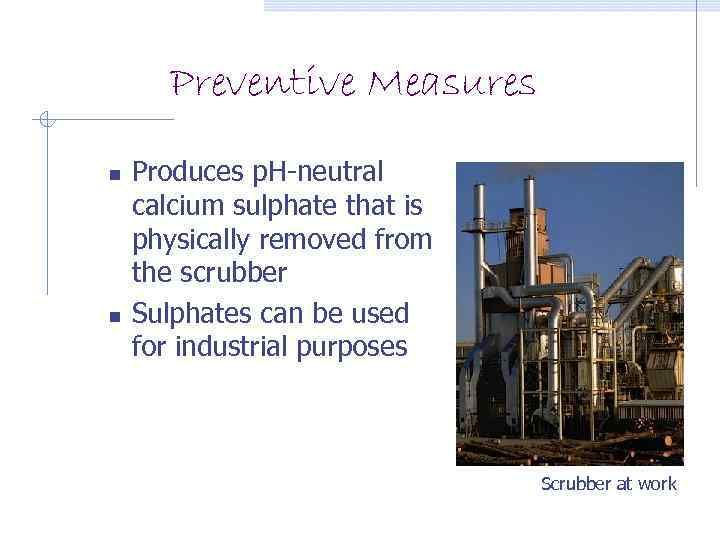 Preventive Measures

- Produces pH-neutral calcium sulphate that is physically removed from the scrubber
- Sulphates can be used for industrial purposes

Scrubber at work